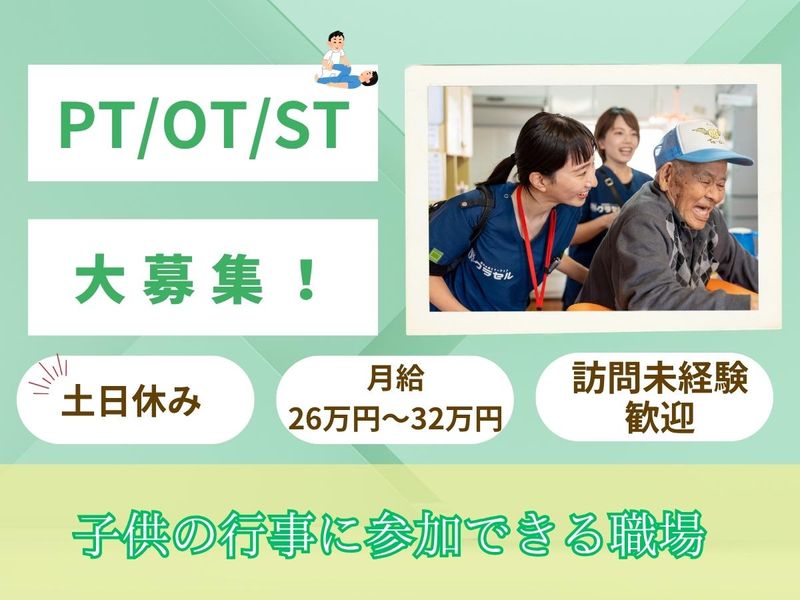 PT/OT/ST

大募集！

土日休み

月給
26万円～32万円

訪問未経験
歓迎

子供の行事に参加できる職場